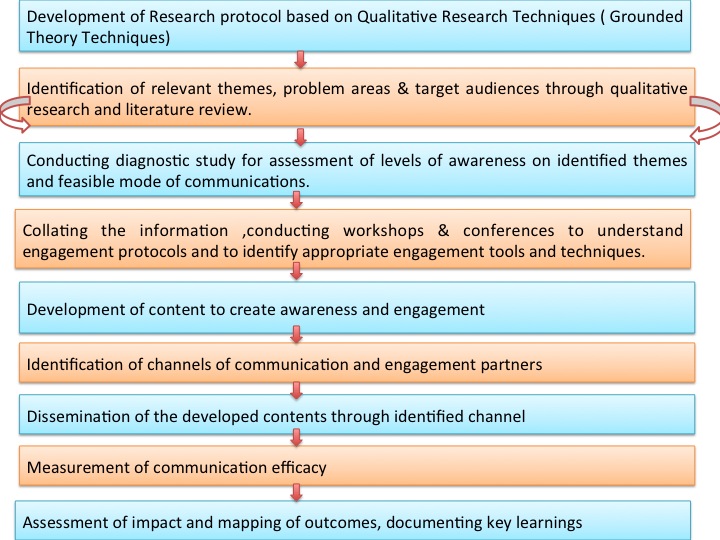 Development of Research protocol based on Qualitative Research Techniques ( Grounded Theory Techniques)

Identification of relevant themes, problem areas & target audiences through qualitative research and literature review.

Conducting diagnostic study for assessment of levels of awareness on identified themes and feasible mode of communications.

Collating the information ,conducting workshops & conferences to understand engagement protocols and to identify appropriate engagement tools and techniques.

Development of content to create awareness and engagement

Identification of channels of communication and engagement partners

Dissemination of the developed contents through identified channel

Measurement of communication efficacy

Assessment of impact and mapping of outcomes, documenting key learnings